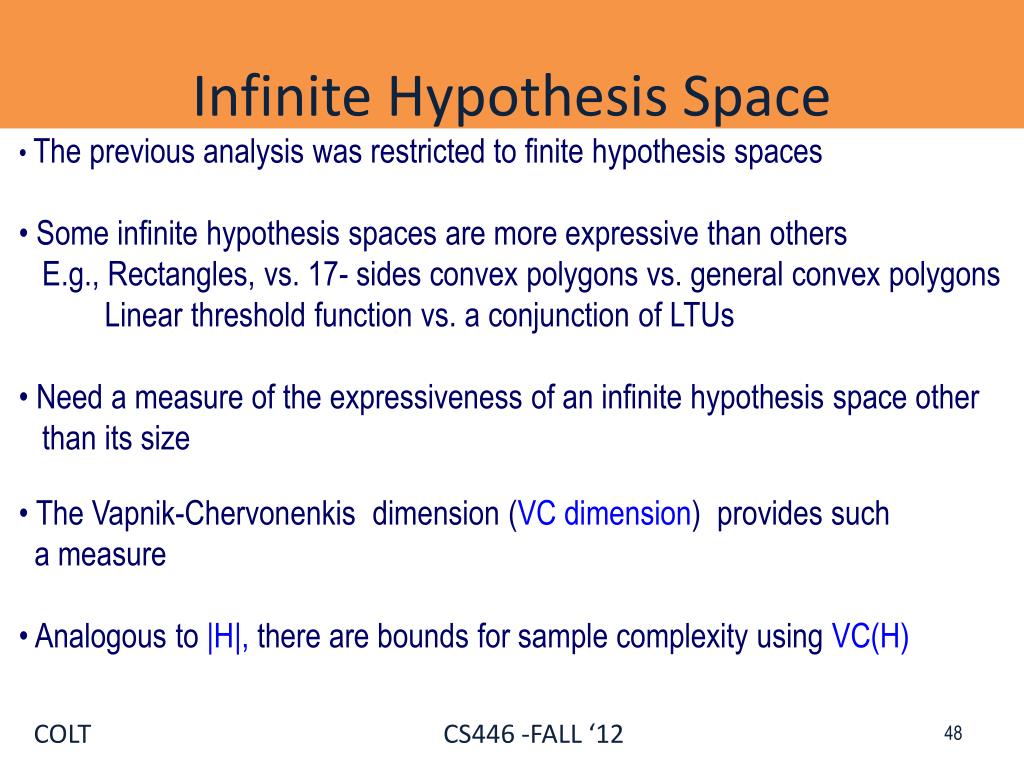 Infinite Hypothesis Space

• The previous analysis was restricted to finite hypothesis spaces

• Some infinite hypothesis spaces are more expressive than others
E.g., Rectangles, vs. 17- sides convex polygons vs. general convex polygons
Linear threshold function vs. a conjunction of LTUs

• Need a measure of the expressiveness of an infinite hypothesis space other than its size

• The Vapnik-Chervonenkis dimension (VC dimension) provides such a measure

• Analogous to |H|, there are bounds for sample complexity using VC(H)

COLT

CS446 -FALL '12

48